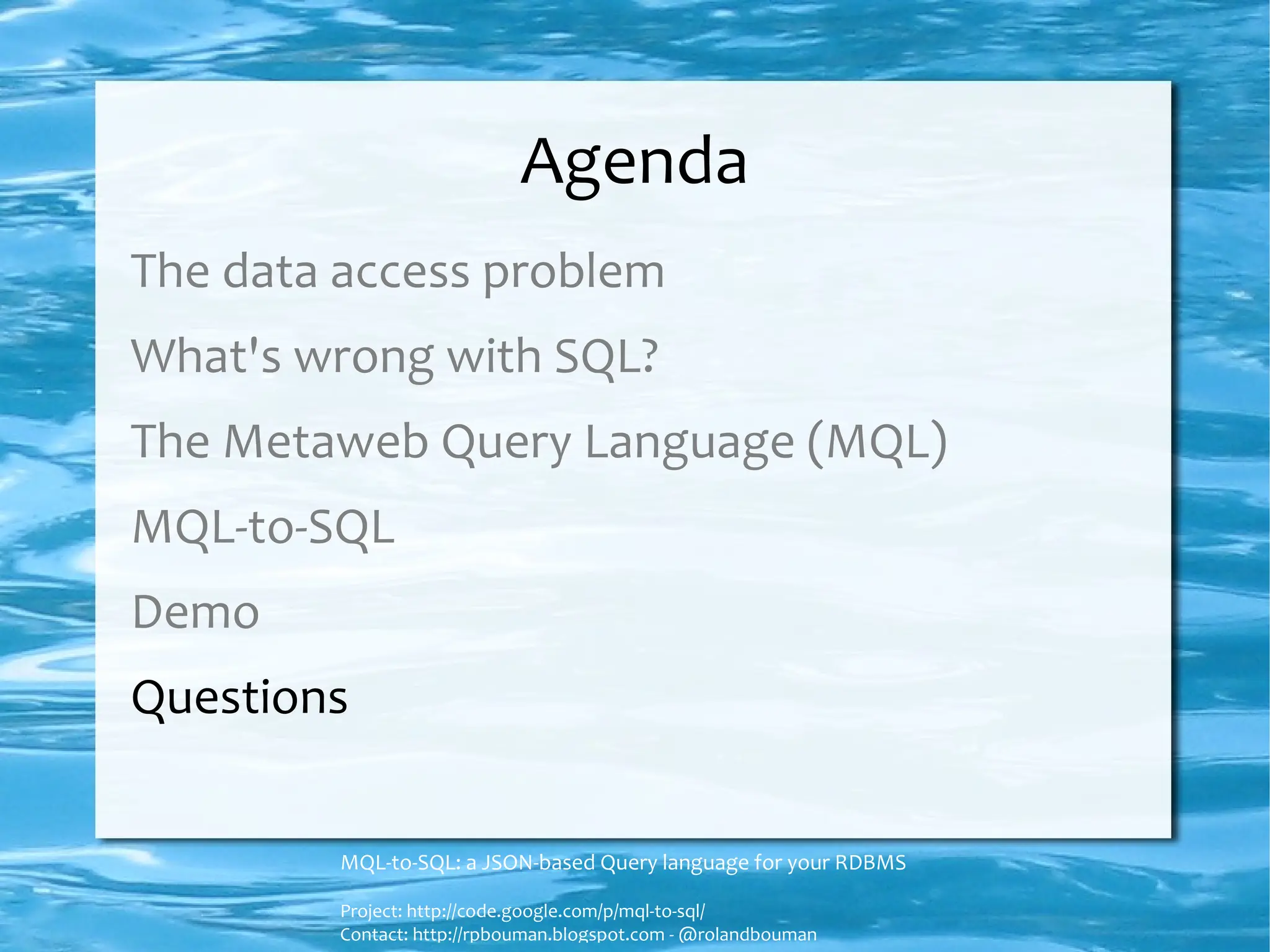 Agenda

The data access problem

What's wrong with SQL?

The Metaweb Query Language (MQL)

MQL-to-SQL

Demo

Questions

MQL-to-SQL: a JSON-based Query language for your RDBMS

Project: http://code.google.com/p/mql-to-sql/
Contact: http://rpbouman.blogspot.com - @rolandbouman